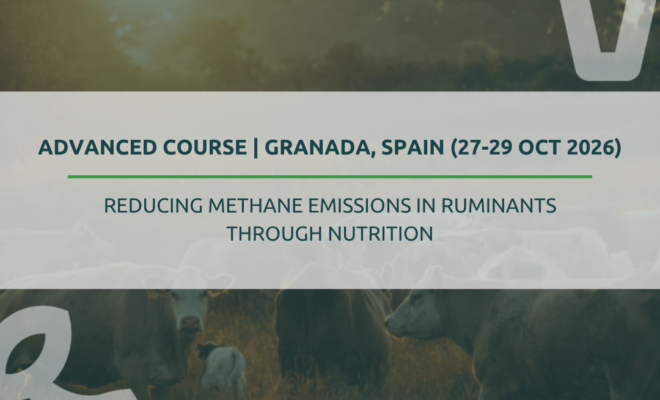 ADVANCED COURSE | GRANADA, SPAIN (27-29 OCT 2026)

REDUCING METHANE EMISSIONS IN RUMINANTS THROUGH NUTRITION